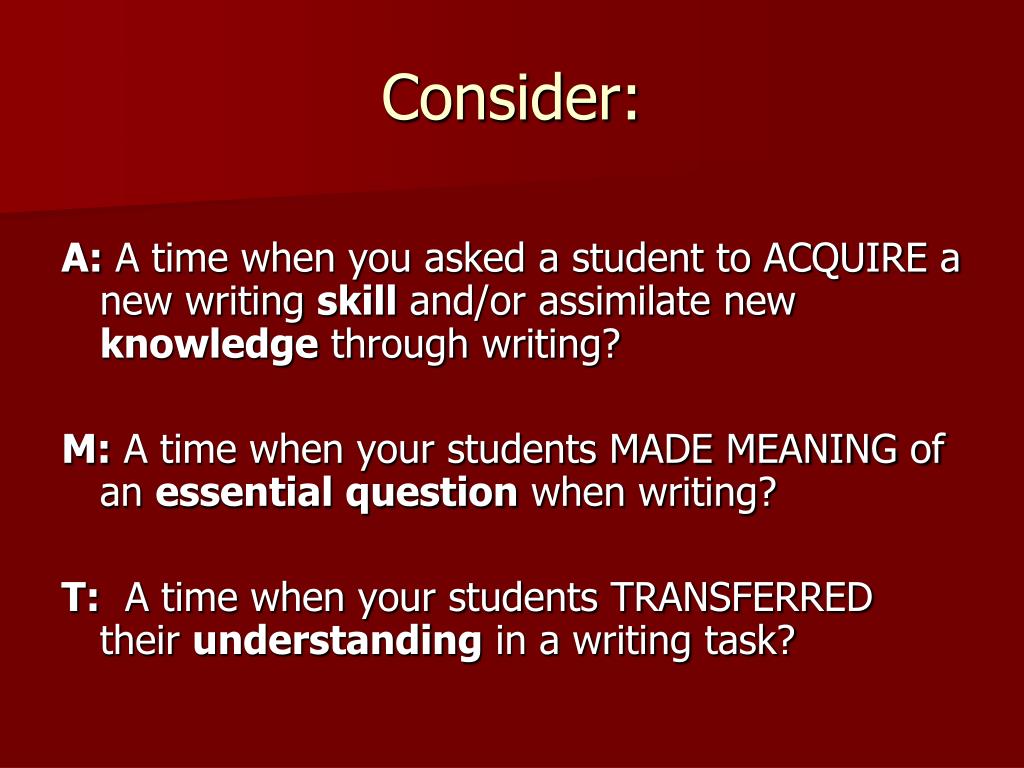 Consider:

A: A time when you asked a student to ACQUIRE a new writing skill and/or assimilate new knowledge through writing?

M: A time when your students MADE MEANING of an essential question when writing?

T: A time when your students TRANSFERRED their understanding in a writing task?